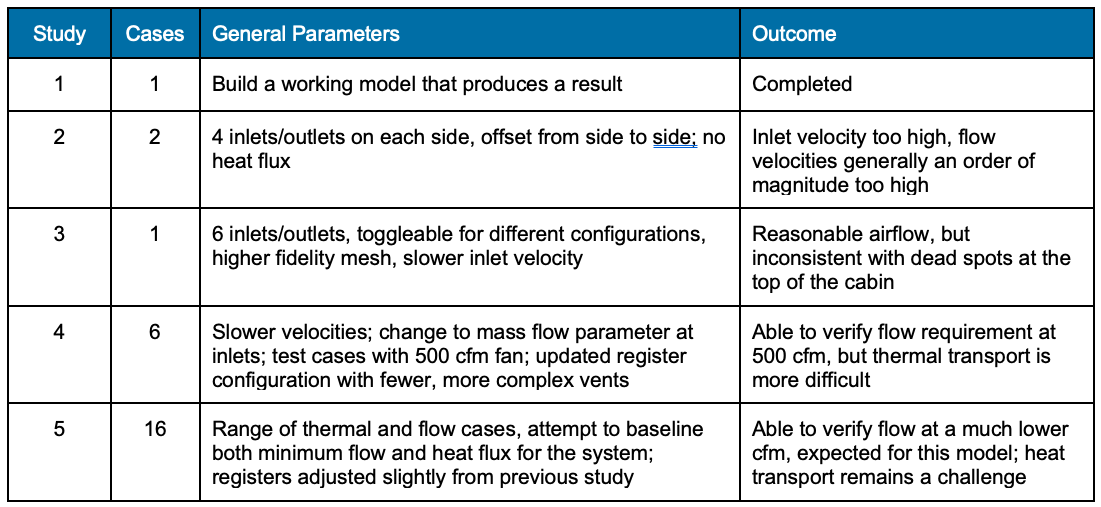 | Study | Cases | General Parameters | Outcome |
|---|---|---|---|
| 1 | 1 | Build a working model that produces a result | Completed |
| 2 | 2 | 4 inlets/outlets on each side, offset from side to side; no heat flux | Inlet velocity too high, flow velocities generally an order of magnitude too high |
| 3 | 1 | 6 inlets/outlets, toggleable for different configurations, higher fidelity mesh, slower inlet velocity | Reasonable airflow, but inconsistent with dead spots at the top of the cabin |
| 4 | 6 | Slower velocities; change to mass flow parameter at inlets; test cases with 500 cfm fan; updated register configuration with fewer, more complex vents | Able to verify flow requirement at 500 cfm, but thermal transport is more difficult |
| 5 | 16 | Range of thermal and flow cases, attempt to baseline both minimum flow and heat flux for the system; registers adjusted slightly from previous study | Able to verify flow at a much lower cfm, expected for this model; heat transport remains a challenge |